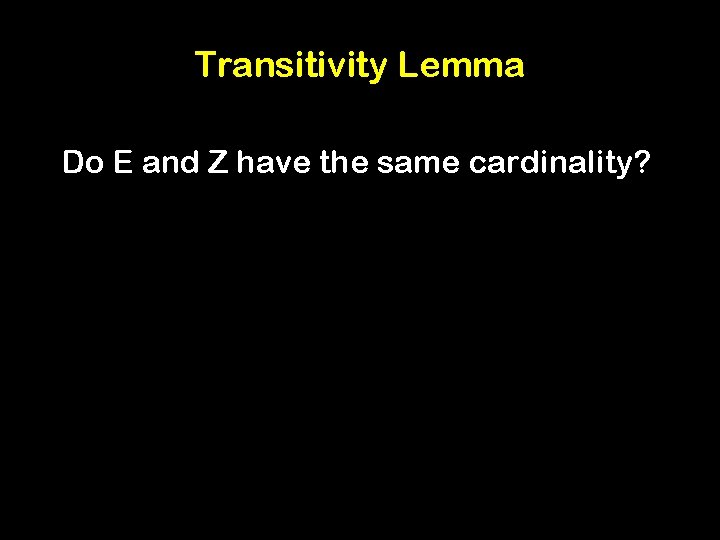 Transitivity Lemma

Do E and Z have the same cardinality?